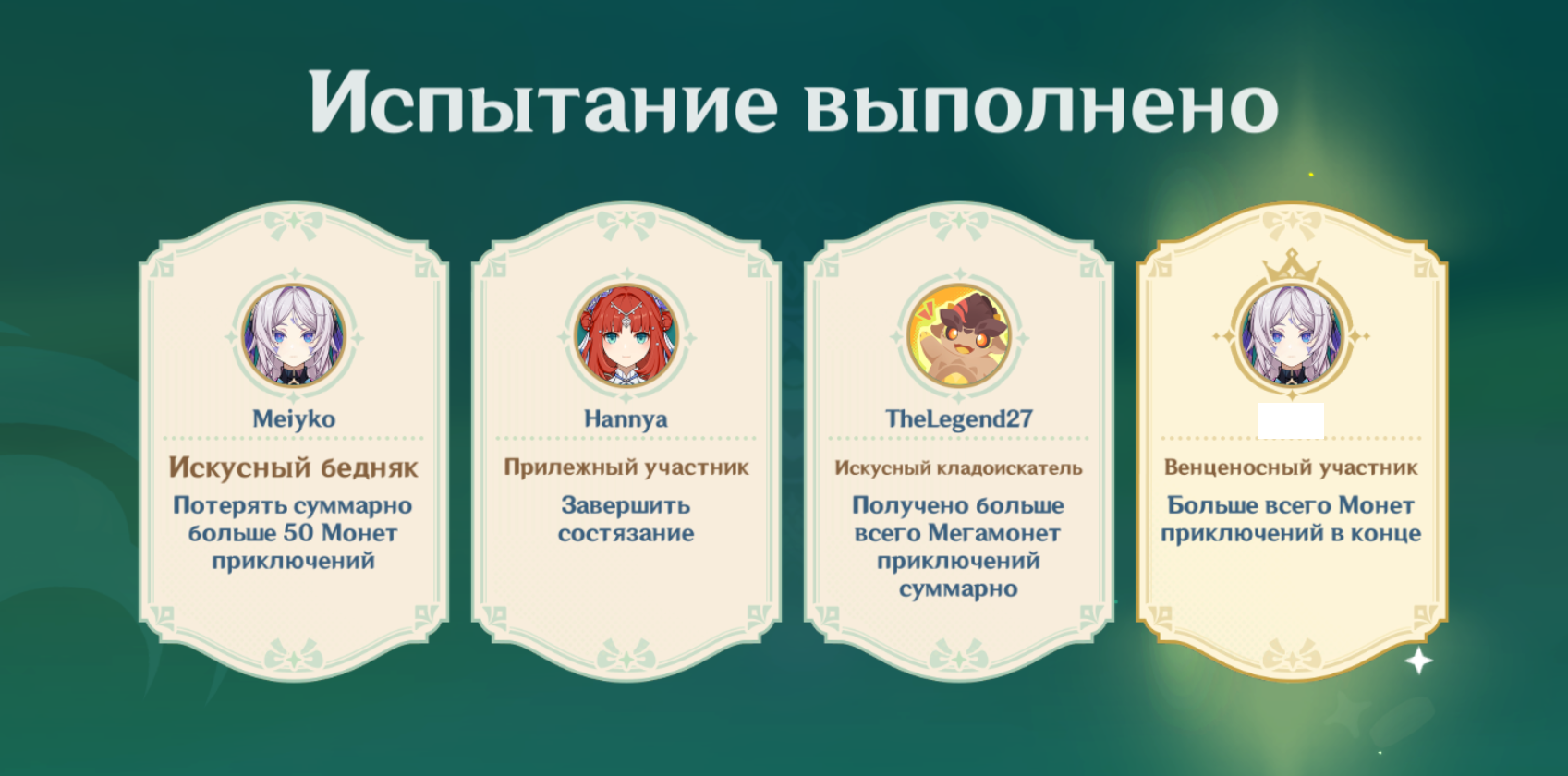 Испытание выполнено

Meiyko
Искусный бедняк
Потерять суммарно больше 50 Монет приключений

Hannya
Прилежный участник
Завершить состязание

TheLegend27
Искусный кладоискатель
Получено больше всего Мегамонет приключений суммарно

Венценосный участник
Больше всего Монет приключений в конце